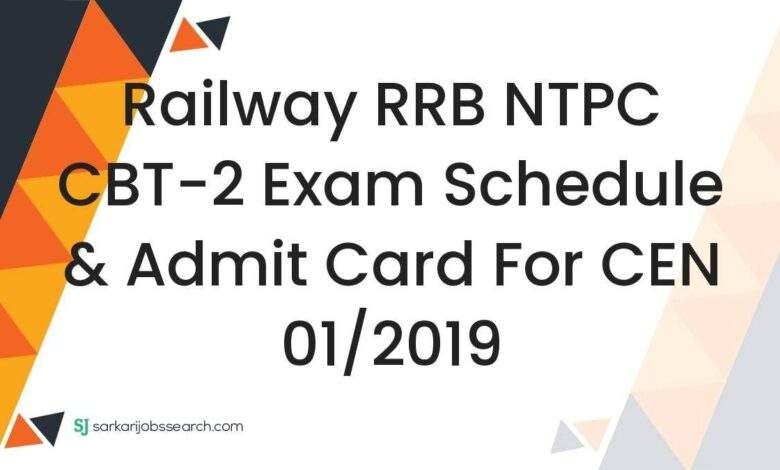 Railway RRB NTPC CBT-2 Exam Schedule & Admit Card For CEN 01/2019

SJ sarkarijobssearch.com